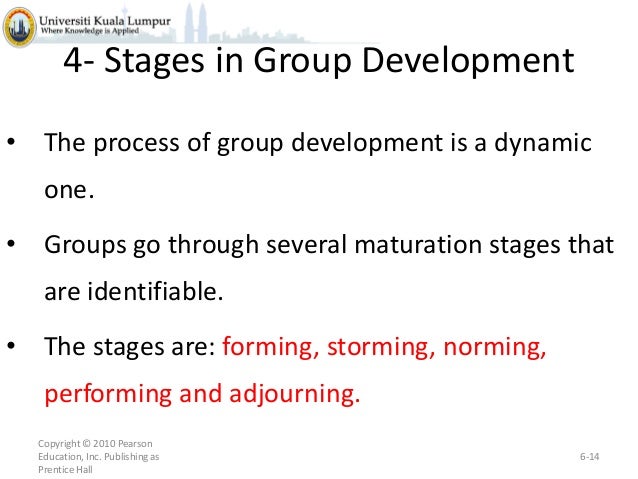 Universiti Kuala Lumpur
Where Knowledge is Applied

4- Stages in Group Development

• The process of group development is a dynamic one.

• Groups go through several maturation stages that are identifiable.

• The stages are: forming, storming, norming, performing and adjourning.

Copyright © 2010 Pearson Education, Inc. Publishing as Prentice Hall

6-14